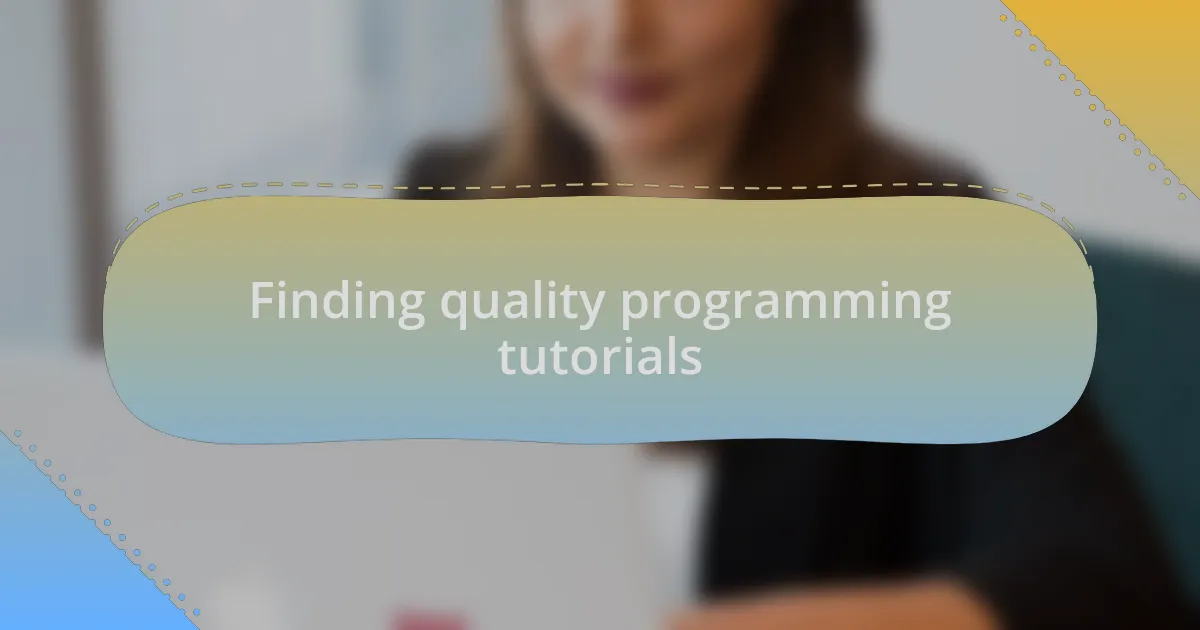 Finding quality programming tutorials